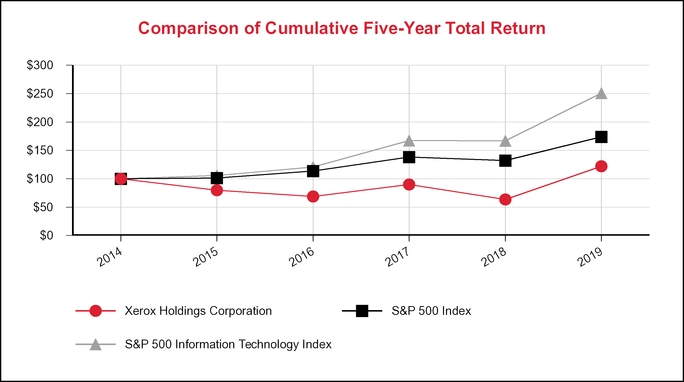 Comparison of Cumulative Five-Year Total Return

$300
$250
$200
$150
$100
$50
$0

2014
2015
2016
2017
2018
2019

Xerox Holdings Corporation
S&P 500 Index
S&P 500 Information Technology Index